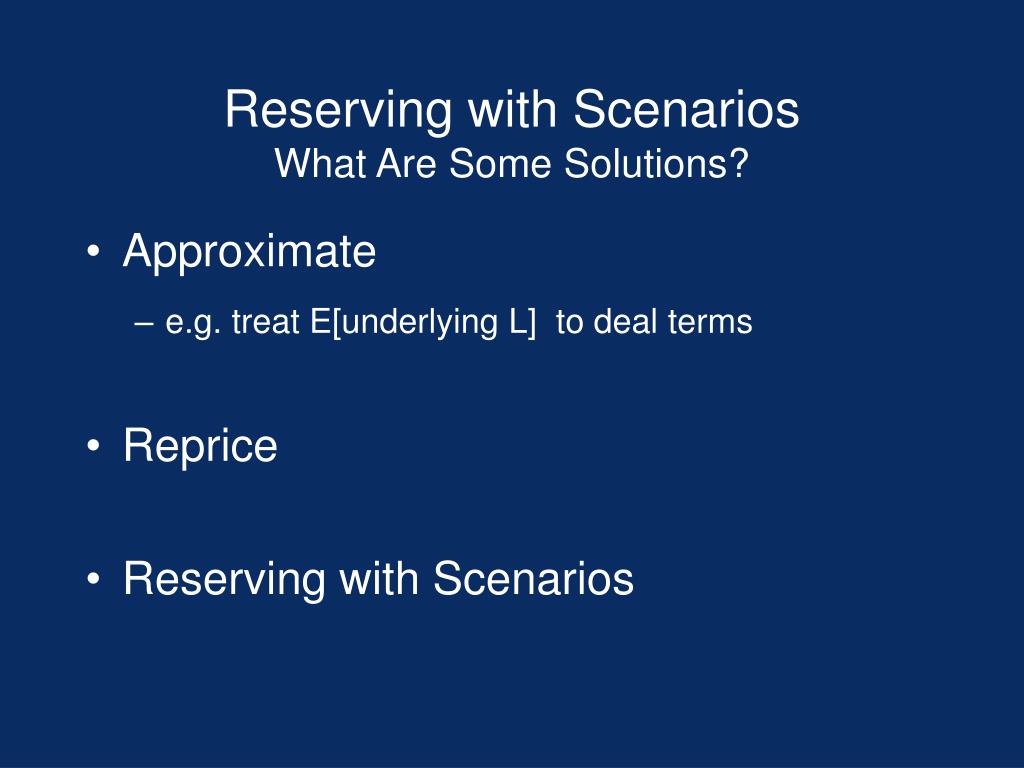 Reserving with Scenarios
What Are Some Solutions?

• Approximate
– e.g. treat E[underlying L] to deal terms

• Reprice

• Reserving with Scenarios